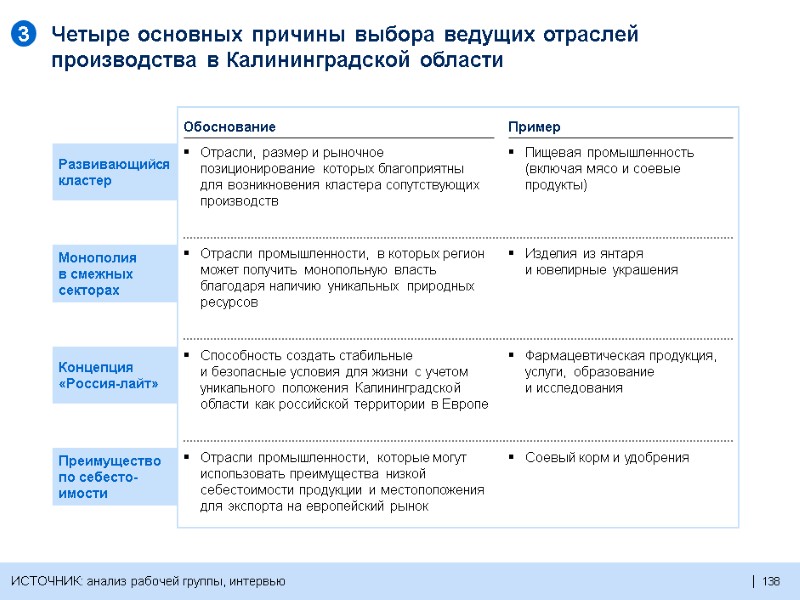 3 Четыре основных причины выбора ведущих отраслей производства в Калининградской области

| | Обоснование | Пример |
|---|---|---|
| Развивающийся кластер | ▪ Отрасли, размер и рыночное позиционирование которых благоприятны для возникновения кластера сопутствующих производств | ▪ Пищевая промышленность (включая мясо и соевые продукты) |
| Монополия в смежных секторах | ▪ Отрасли промышленности, в которых регион может получить монопольную власть благодаря наличию уникальных природных ресурсов | ▪ Изделия из янтаря и ювелирные украшения |
| Концепция «Россия-лайт» | ▪ Способность создать стабильные и безопасные условия для жизни с учетом уникального положения Калининградской области как российской территории в Европе | ▪ Фармацевтическая продукция, услуги, образование и исследования |
| Преимущество по себестоимости | ▪ Отрасли промышленности, которые могут использовать преимущества низкой себестоимости продукции и местоположения для экспорта на европейский рынок | ▪ Соевый корм и удобрения |

ИСТОЧНИК: анализ рабочей группы, интервью

| 138